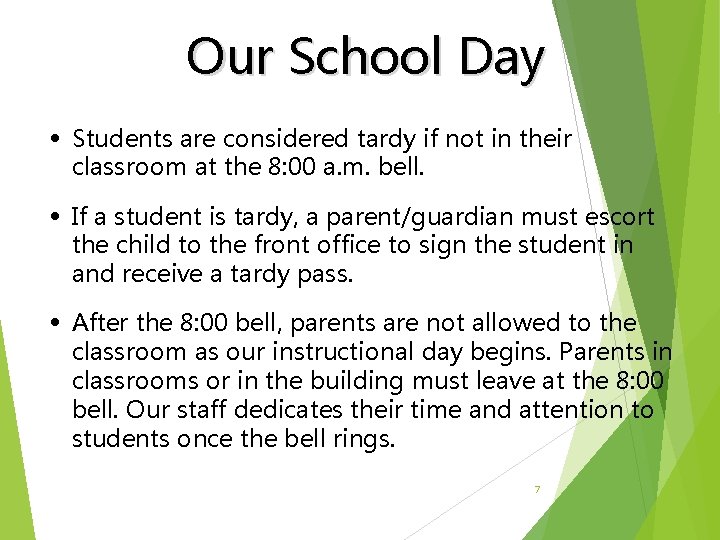 Our School Day

• Students are considered tardy if not in their classroom at the 8:00 a.m. bell.

• If a student is tardy, a parent/guardian must escort the child to the front office to sign the student in and receive a tardy pass.

• After the 8:00 bell, parents are not allowed to the classroom as our instructional day begins. Parents in classrooms or in the building must leave at the 8:00 bell. Our staff dedicates their time and attention to students once the bell rings.

7